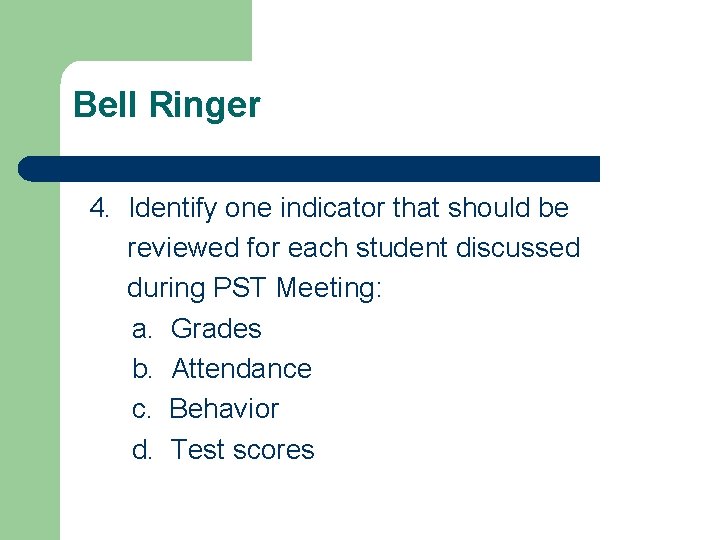 Bell Ringer

4. Identify one indicator that should be reviewed for each student discussed during PST Meeting:
a. Grades
b. Attendance
c. Behavior
d. Test scores